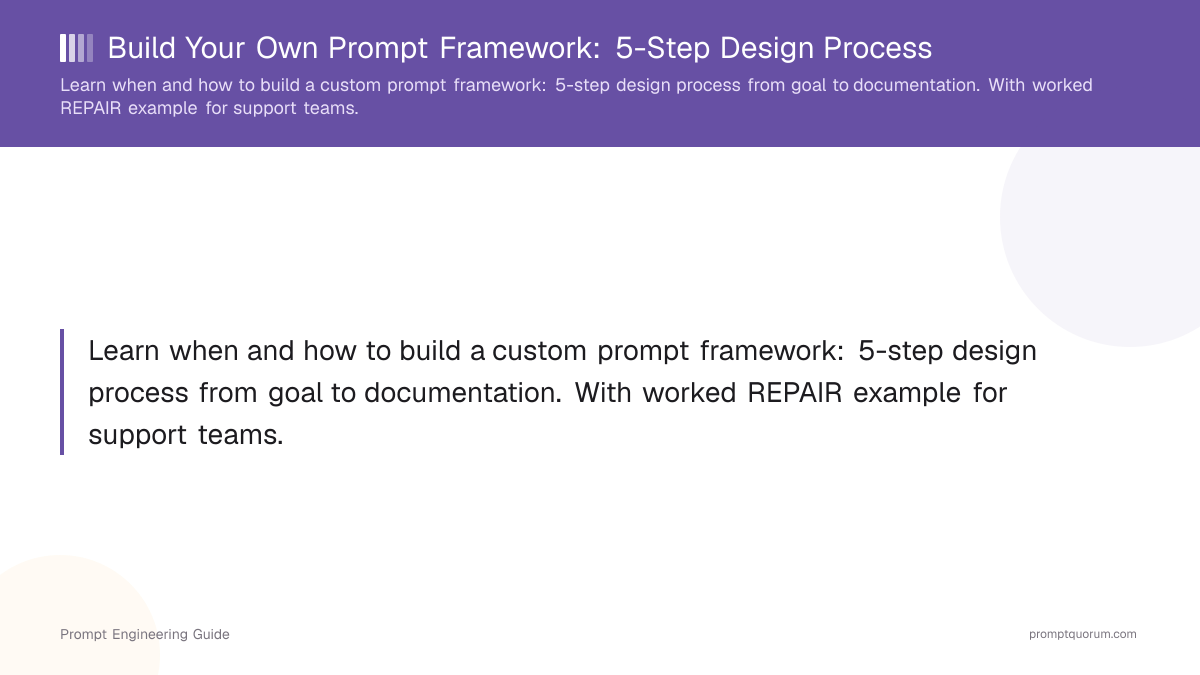 Build Your Own Prompt Framework: 5-Step Design Process

Learn when and how to build a custom prompt framework: 5-step design process from goal to documentation. With worked REPAIR example for support teams.

Learn when and how to build a custom prompt framework: 5-step design process from goal to documentation. With worked REPAIR example for support teams.

Prompt Engineering Guide

promptquorum.com